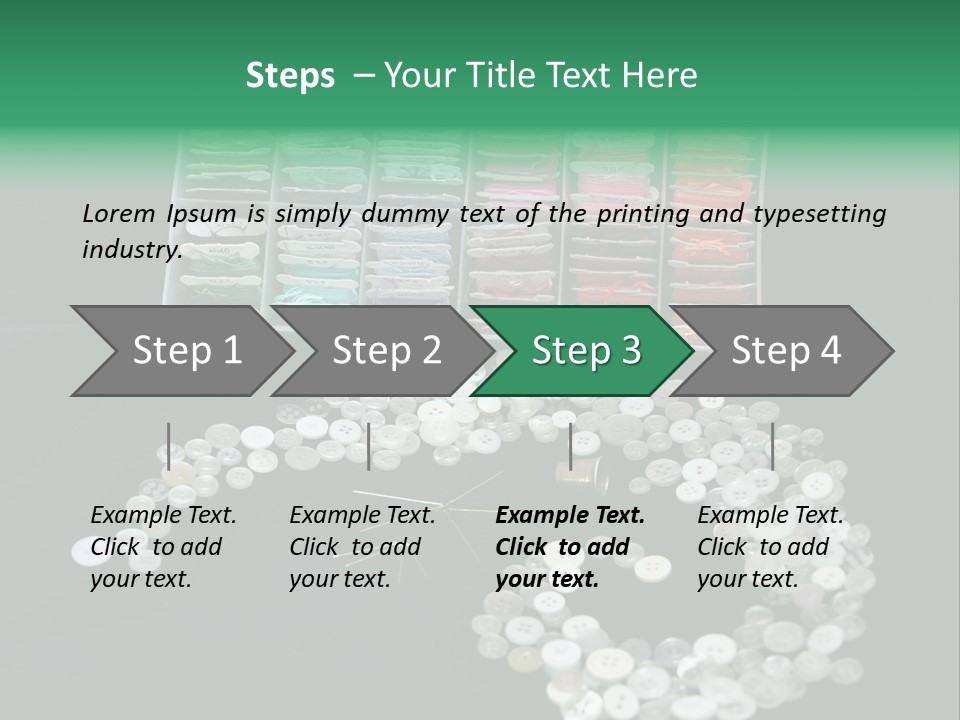 Steps – Your Title Text Here

Lorem Ipsum is simply dummy text of the printing and typesetting industry.

Step 1

Step 2

Step 3

Step 4

Example Text. Click to add your text.

Example Text. Click to add your text.

Example Text. Click to add your text.

Example Text. Click to add your text.